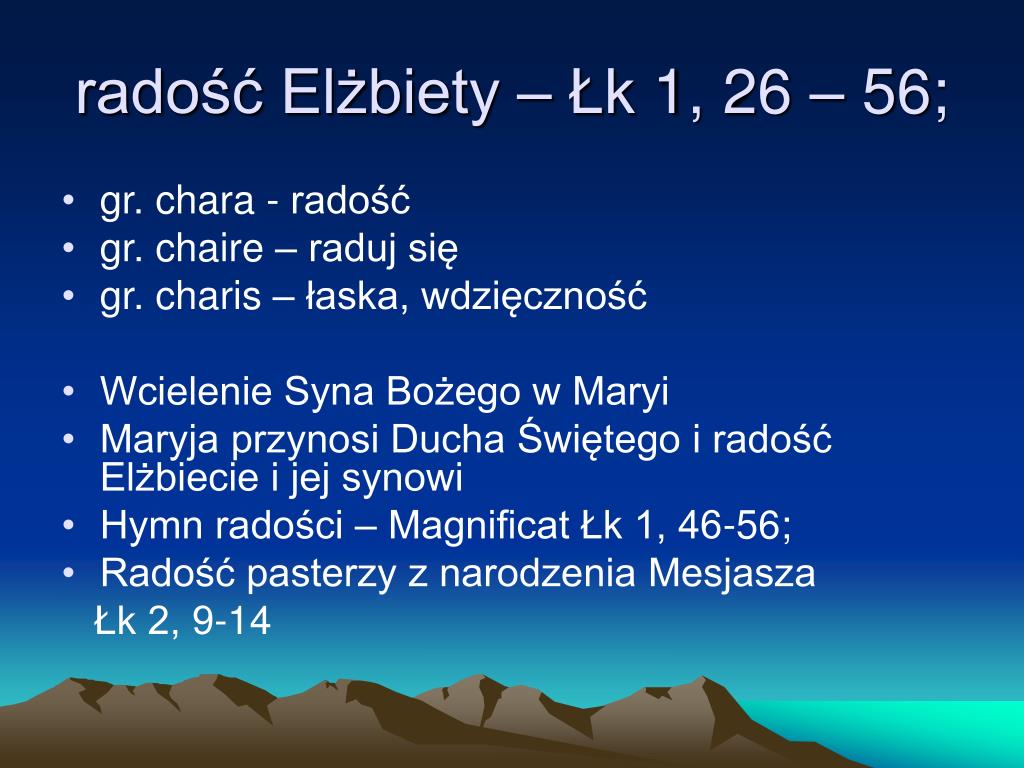 radość Elżbiety – Łk 1, 26 – 56;

• gr. chara - radość
• gr. chaire – raduj się
• gr. charis – łaska, wdzięczność

• Wcielenie Syna Bożego w Maryi
• Maryja przynosi Ducha Świętego i radość Elżbiecie i jej synowi
• Hymn radości – Magnificat Łk 1, 46-56;
• Radość pasterzy z narodzenia Mesjasza Łk 2, 9-14